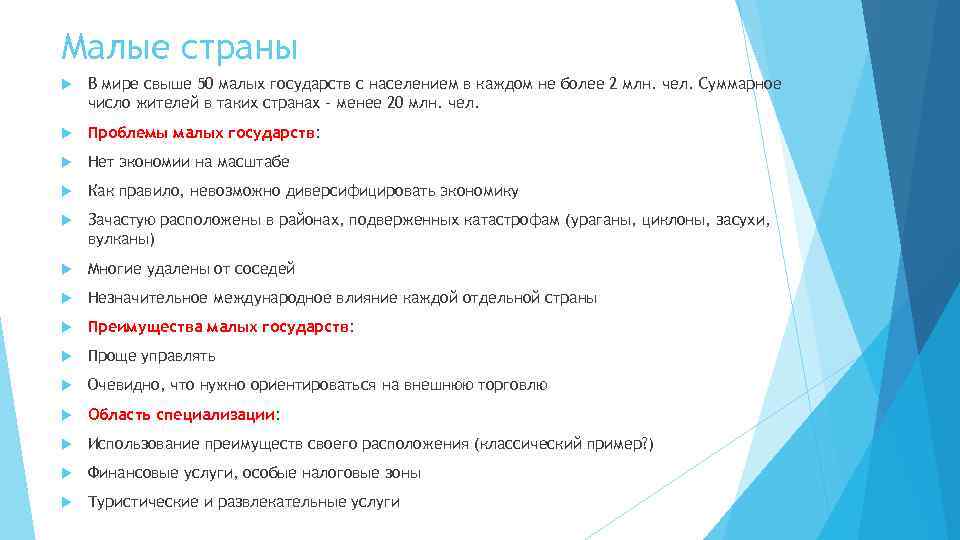 Малые страны

В мире свыше 50 малых государств с населением в каждом не более 2 млн. чел. Суммарное число жителей в таких странах - менее 20 млн. чел.

Проблемы малых государств:

Нет экономии на масштабе

Как правило, невозможно диверсифицировать экономику

Зачастую расположены в районах, подверженных катастрофам (ураганы, циклоны, засухи, вулканы)

Многие удалены от соседей

Незначительное международное влияние каждой отдельной страны

Преимущества малых государств:

Проще управлять

Очевидно, что нужно ориентироваться на внешнюю торговлю

Область специализации:

Использование преимуществ своего расположения (классический пример?)

Финансовые услуги, особые налоговые зоны

Туристические и развлекательные услуги